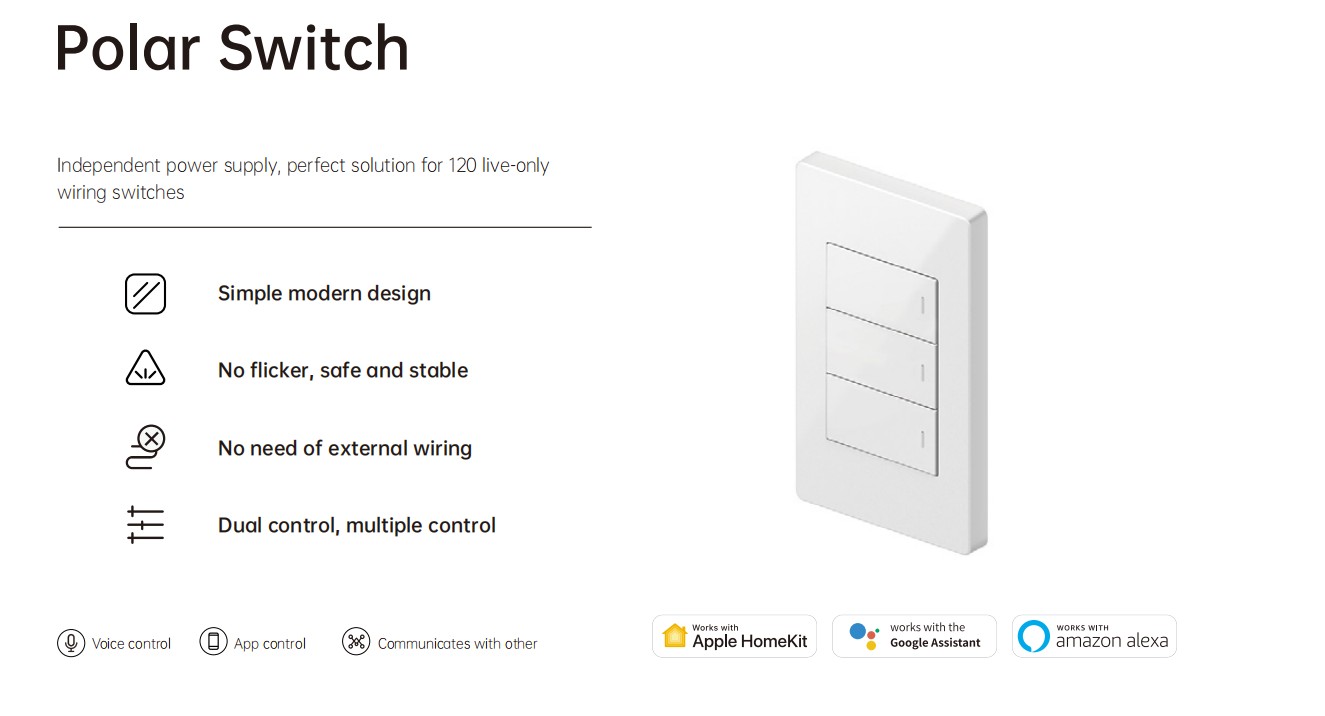 Polar Switch

Independent power supply, perfect solution for 120 live-only wiring switches

Simple modern design

No flicker, safe and stable

No need of external wiring

Dual control, multiple control

Voice control App control Communicates with other

Works with Apple HomeKit

works with the Google Assistant

WORKS WITH amazon alexa